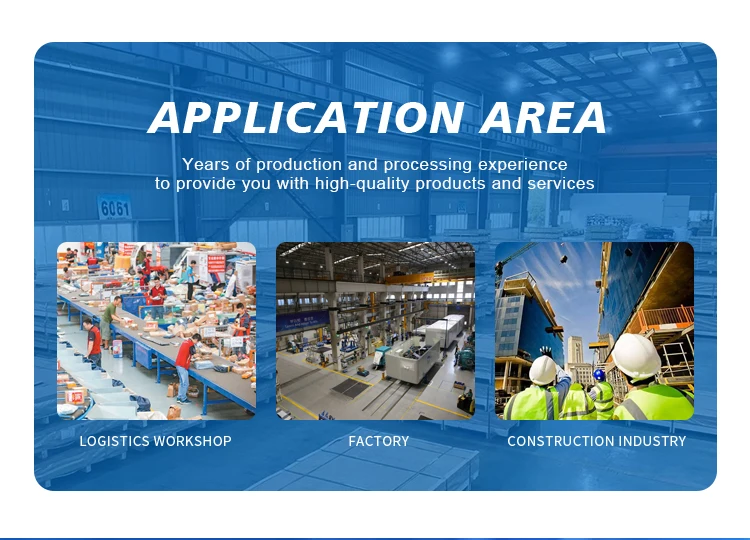 APPLICATION AREA

Years of production and processing experience
to provide you with high-quality products and services

6061

LOGISTICS WORKSHOP

FACTORY

CONSTRUCTION INDUSTRY